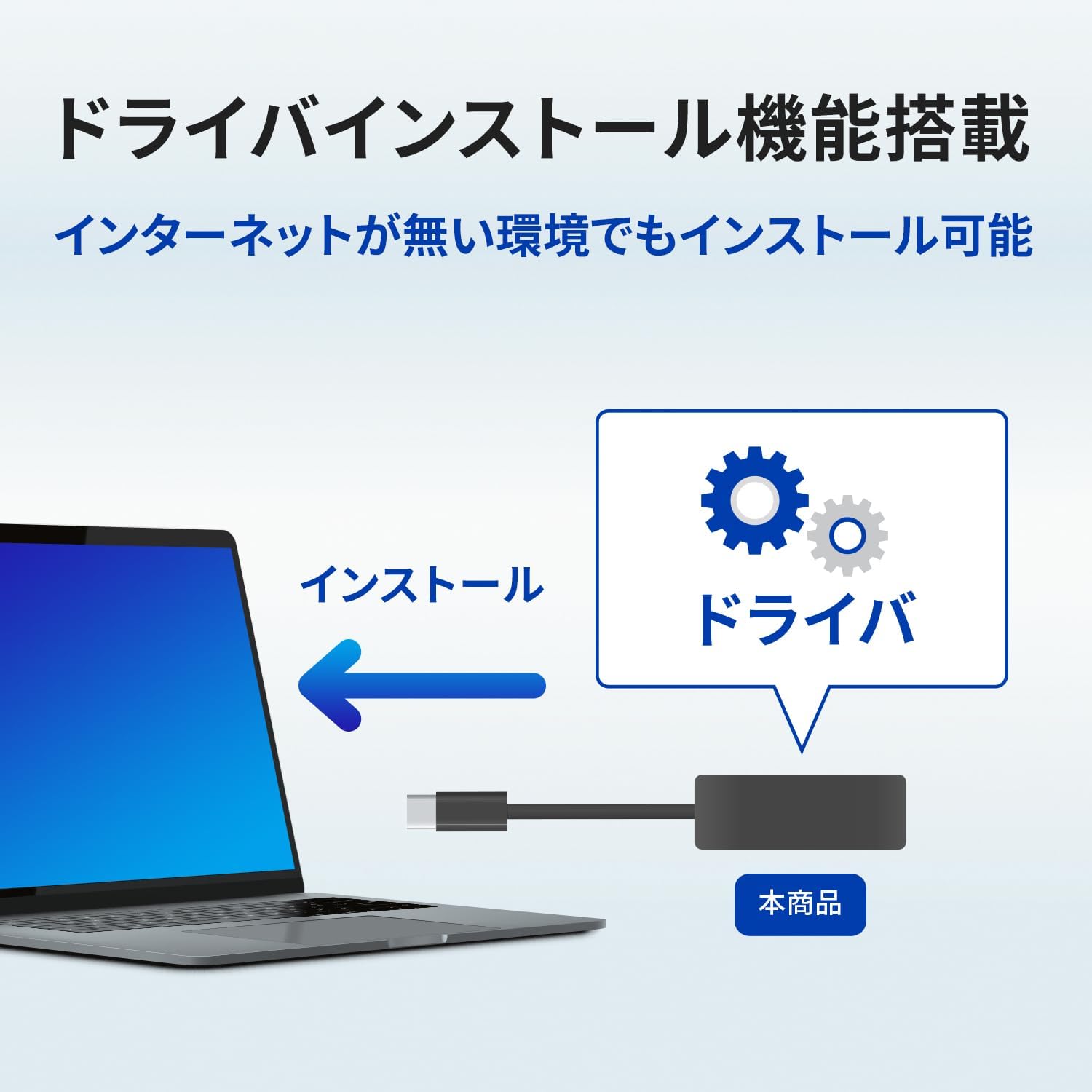 ドライバインストール機能搭載

インターネットが無い環境でもインストール可能

インストール

ドライバ

本商品